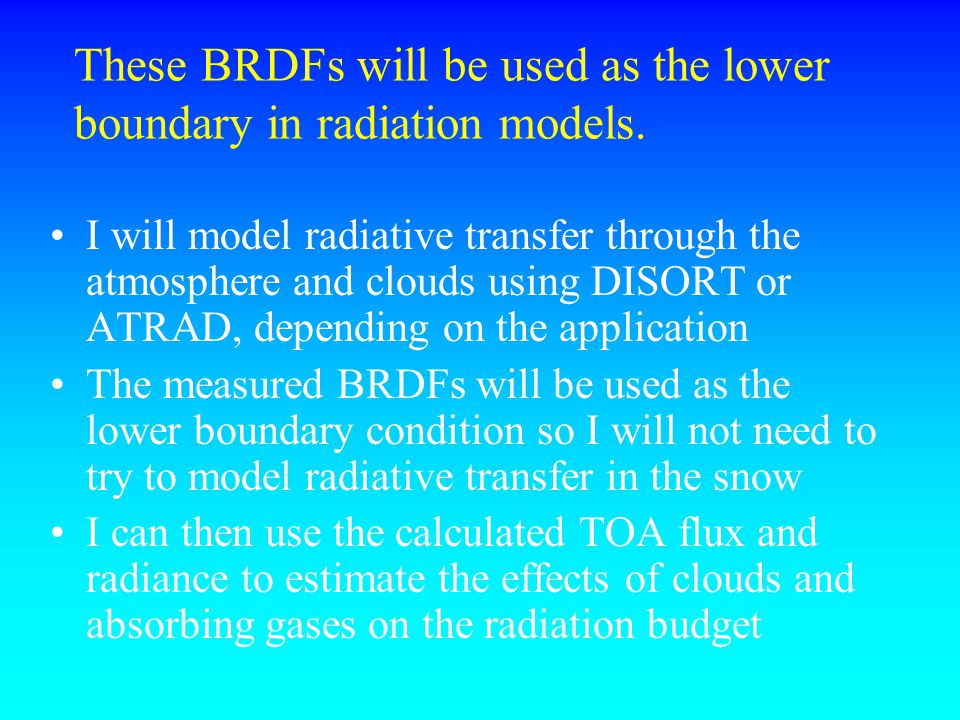 These BRDFs will be used as the lower boundary in radiation models.

• I will model radiative transfer through the atmosphere and clouds using DISORT or ATRAD, depending on the application
• The measured BRDFs will be used as the lower boundary condition so I will not need to try to model radiative transfer in the snow
• I can then use the calculated TOA flux and radiance to estimate the effects of clouds and absorbing gases on the radiation budget